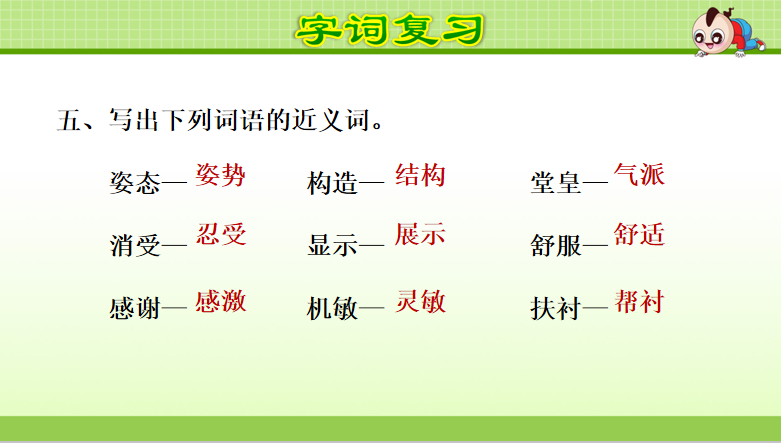 字词复习

五、写出下列词语的近义词。

姿态— 姿势　　构造— 结构　　堂皇— 气派

消受— 忍受　　显示— 展示　　舒服— 舒适

感谢— 感激　　机敏— 灵敏　　扶衬— 帮衬